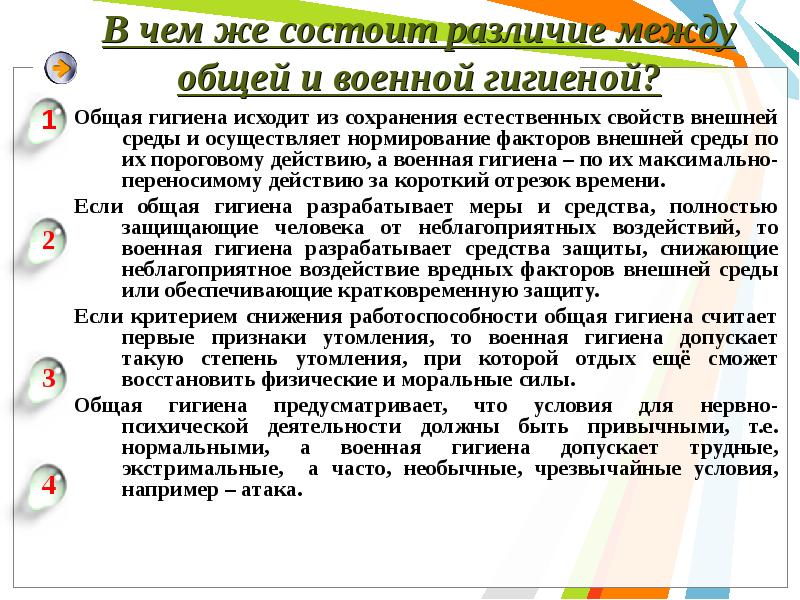 В чем же состоит различие между общей и военной гигиеной?

1 Общая гигиена исходит из сохранения естественных свойств внешней среды и осуществляет нормирование факторов внешней среды по их пороговому действию, а военная гигиена – по их максимально-переносимому действию за короткий отрезок времени.

2 Если общая гигиена разрабатывает меры и средства, полностью защищающие человека от неблагоприятных воздействий, то военная гигиена разрабатывает средства защиты, снижающие неблагоприятное воздействие вредных факторов внешней среды или обеспечивающие кратковременную защиту.

3 Если критерием снижения работоспособности общая гигиена считает первые признаки утомления, то военная гигиена допускает такую степень утомления, при которой отдых ещё сможет восстановить физические и моральные силы.

4 Общая гигиена предусматривает, что условия для нервно-психической деятельности должны быть привычными, т.е. нормальными, а военная гигиена допускает трудные, экстримальные, а часто, необычные, чрезвычайные условия, например – атака.